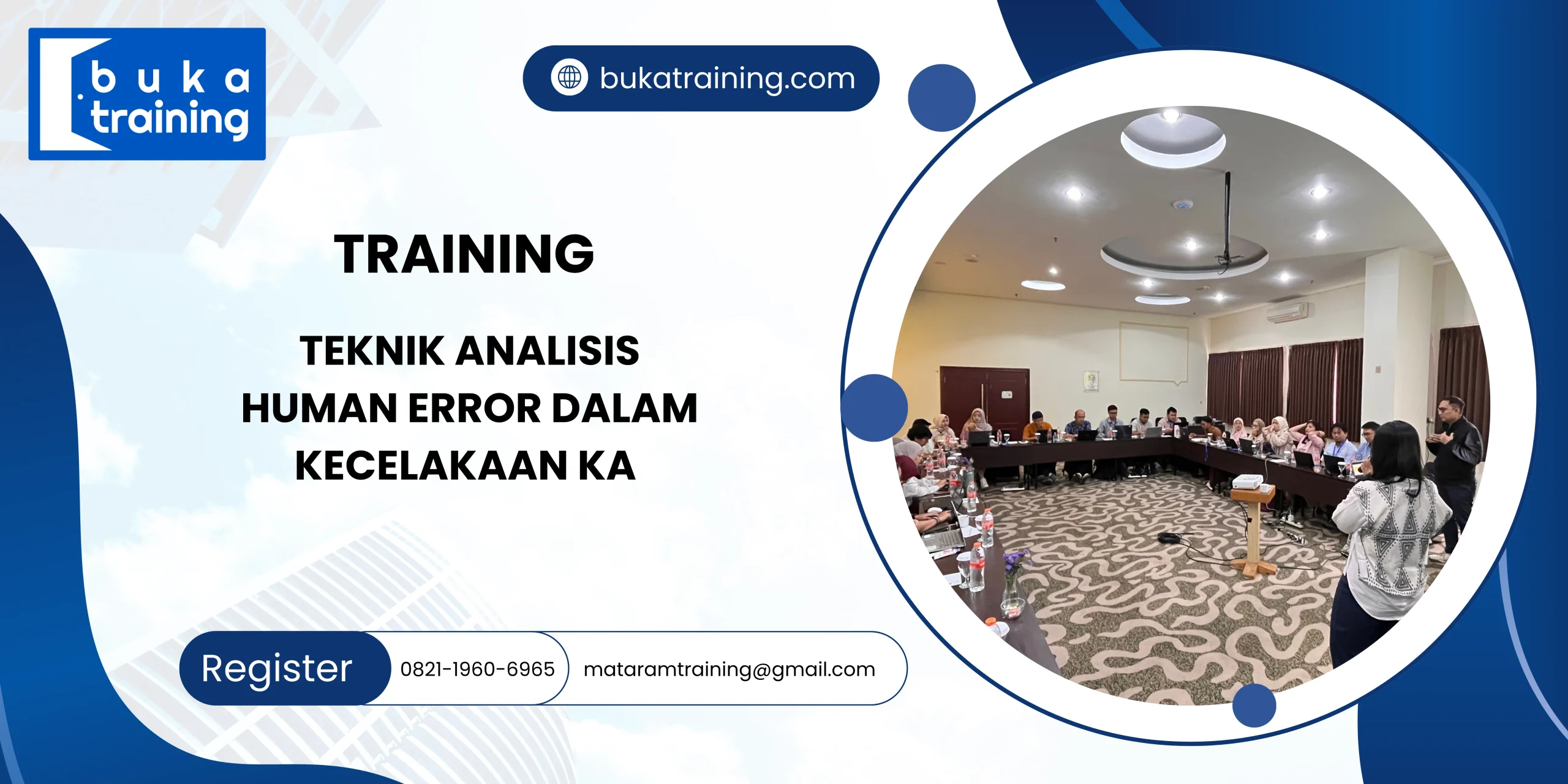 buka training

bukatraining.com

TRAINING

TEKNIK ANALISIS HUMAN ERROR DALAM KECELAKAAN KA

Register 0821-1960-6965 mataramtraining@gmail.com